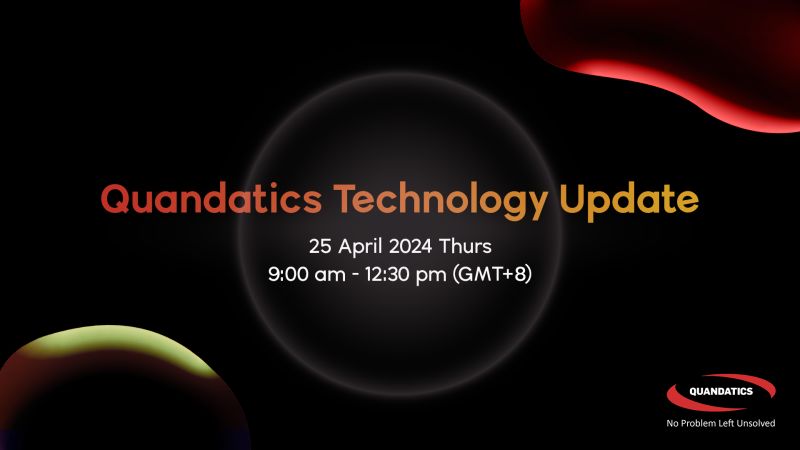 Quandatics Technology Update

25 April 2024 Thurs
9:00 am - 12:30 pm (GMT+8)

QUANDATICS
No Problem Left Unsolved